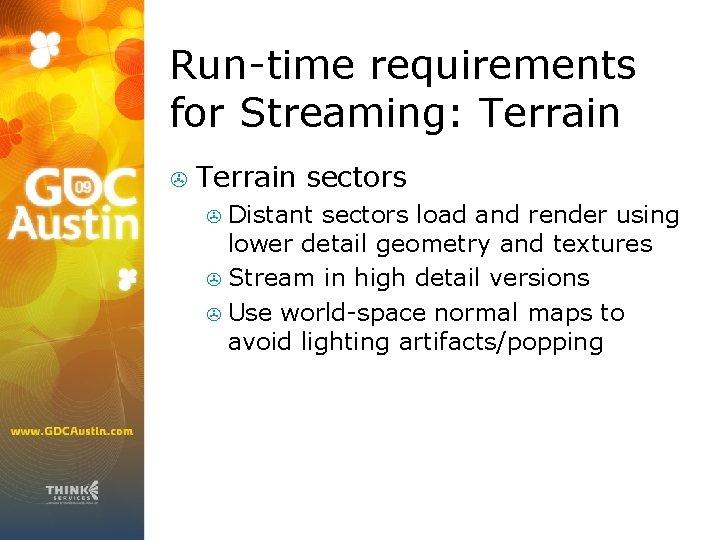 GDC 09 Austin

www.GDCAustin.com

THINK SERVICES

Run-time requirements for Streaming: Terrain

Terrain sectors

Distant sectors load and render using lower detail geometry and textures

Stream in high detail versions

Use world-space normal maps to avoid lighting artifacts/popping